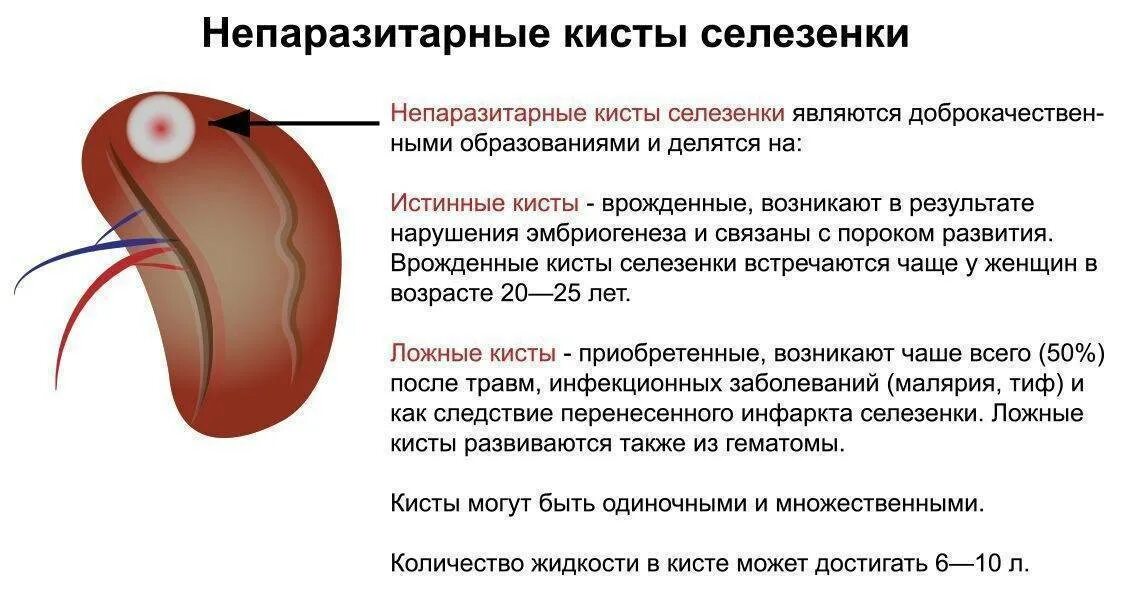 Непаразитарные кисты селезенки

Непаразитарные кисты селезенки являются доброкачественными образованиями и делятся на:

Истинные кисты - врожденные, возникают в результате нарушения эмбриогенеза и связаны с пороком развития. Врожденные кисты селезенки встречаются чаще у женщин в возрасте 20—25 лет.

Ложные кисты - приобретенные, возникают чаше всего (50%) после травм, инфекционных заболеваний (малярия, тиф) и как следствие перенесенного инфаркта селезенки. Ложные кисты развиваются также из гематомы.

Кисты могут быть одиночными и множественными.

Количество жидкости в кисте может достигать 6—10 л.